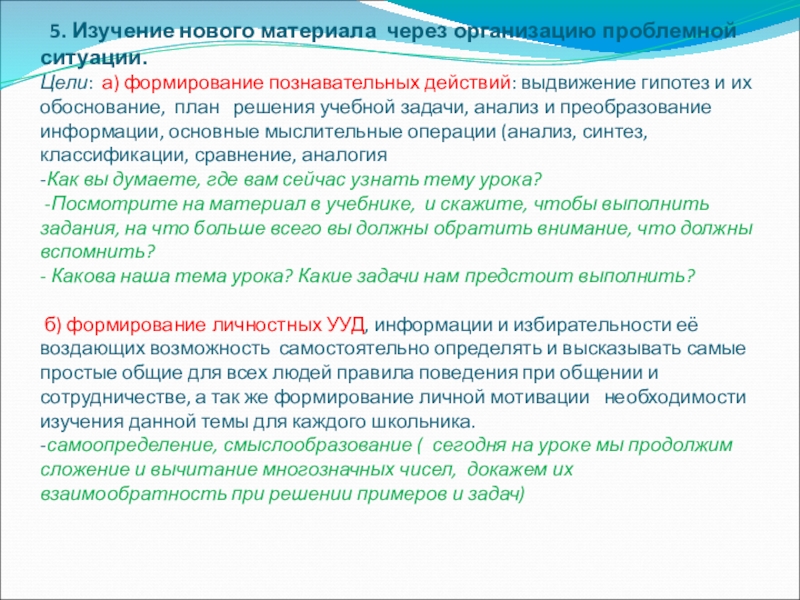 5. Изучение нового материала через организацию проблемной ситуации.
Цели: а) формирование познавательных действий: выдвижение гипотез и их обоснование, план решения учебной задачи, анализ и преобразование информации, основные мыслительные операции (анализ, синтез, классификации, сравнение, аналогия
-Как вы думаете, где вам сейчас узнать тему урока?
-Посмотрите на материал в учебнике, и скажите, чтобы выполнить задания, на что больше всего вы должны обратить внимание, что должны вспомнить?
- Какова наша тема урока? Какие задачи нам предстоит выполнить?

б) формирование личностных УУД, информации и избирательности её воздающих возможность самостоятельно определять и высказывать самые простые общие для всех людей правила поведения при общении и сотрудничестве, а так же формирование личной мотивации необходимости изучения данной темы для каждого школьника.
-самоопределение, смыслообразование ( сегодня на уроке мы продолжим сложение и вычитание многозначных чисел, докажем их взаимообратность при решении примеров и задач)